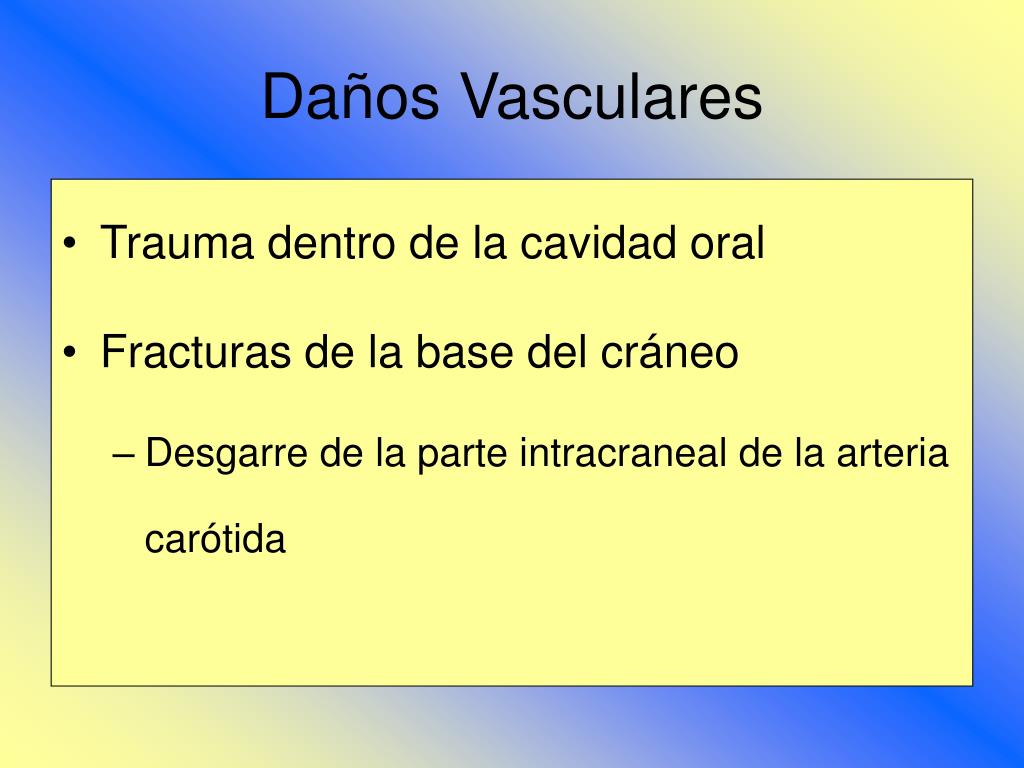 Daños Vasculares

• Trauma dentro de la cavidad oral

• Fracturas de la base del cráneo

– Desgarre de la parte intracraneal de la arteria carótida